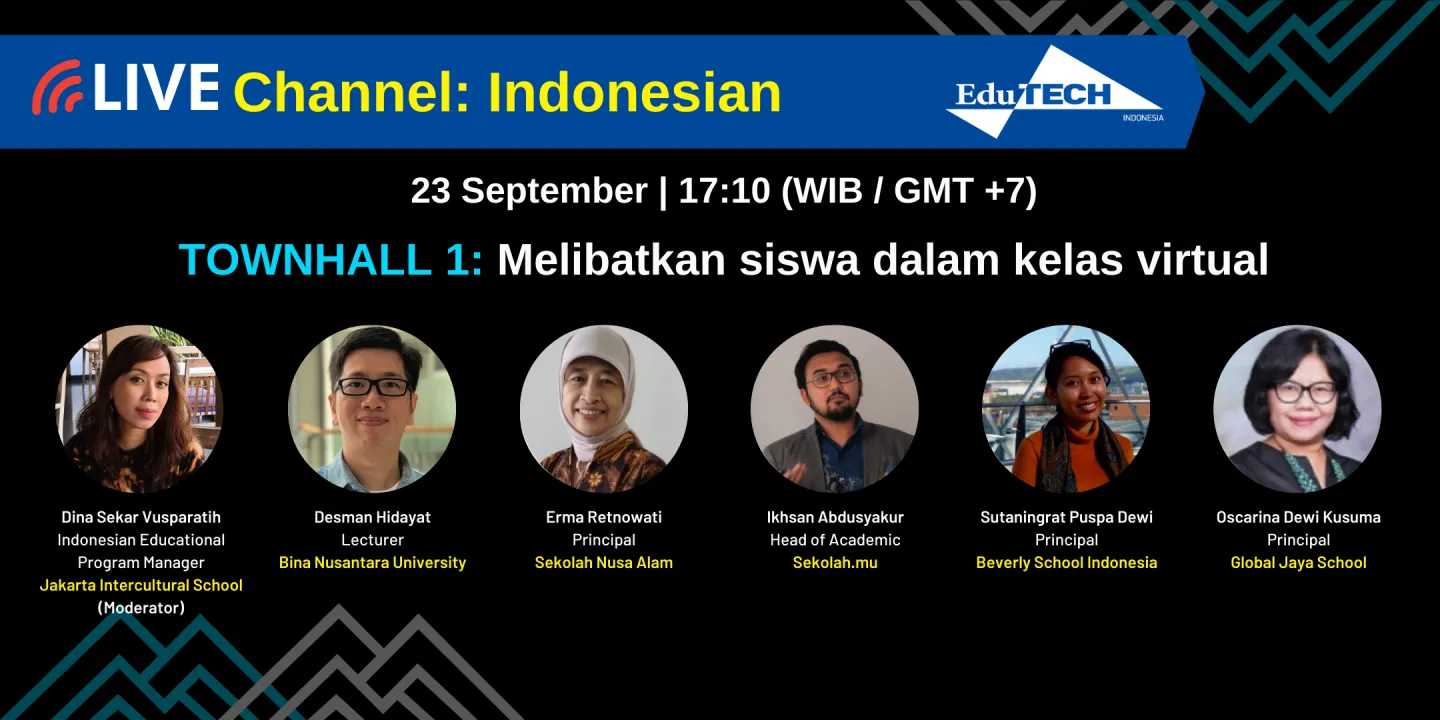 LIVE Channel: Indonesian

EduTECH INDONESIA

23 September | 17:10 (WIB / GMT +7)

TOWNHALL 1: Melibatkan siswa dalam kelas virtual

Dina Sekar Vusparatih
Indonesian Educational Program Manager
Jakarta Intercultural School
(Moderator)

Desman Hidayat
Lecturer
Bina Nusantara University

Erma Retnowati
Principal
Sekolah Nusa Alam

Ikhsan Abdusyakur
Head of Academic
Sekolah.mu

Sutaningrat Puspa Dewi
Principal
Beverly School Indonesia

Oscarina Dewi Kusuma
Principal
Global Jaya School